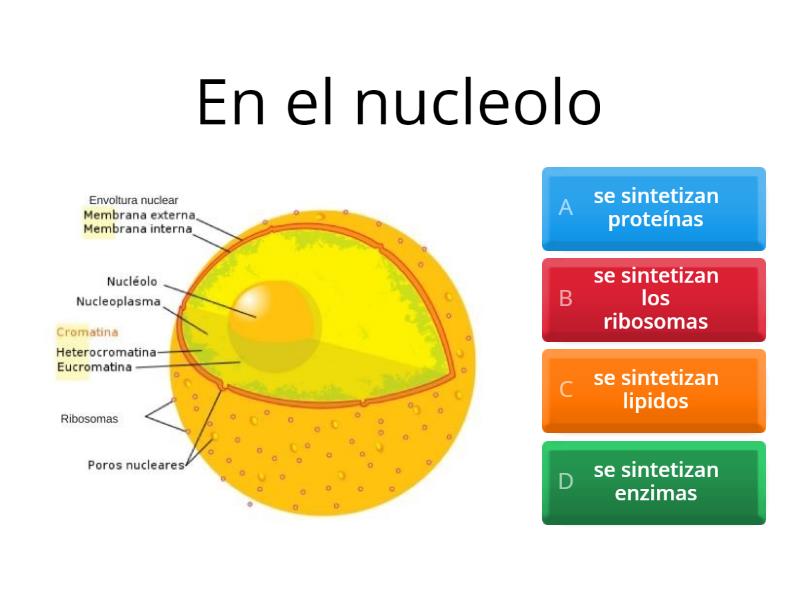 En el nucleolo

Envoltura nuclear
Membrana externa
Membrana interna

Nucléolo
Nucleoplasma

Cromatina
Heterocromatina
Eucromatina

Ribosomas

Poros nucleares

A se sintetizan proteínas

B se sintetizan los ribosomas

C se sintetizan lipidos

D se sintetizan enzimas